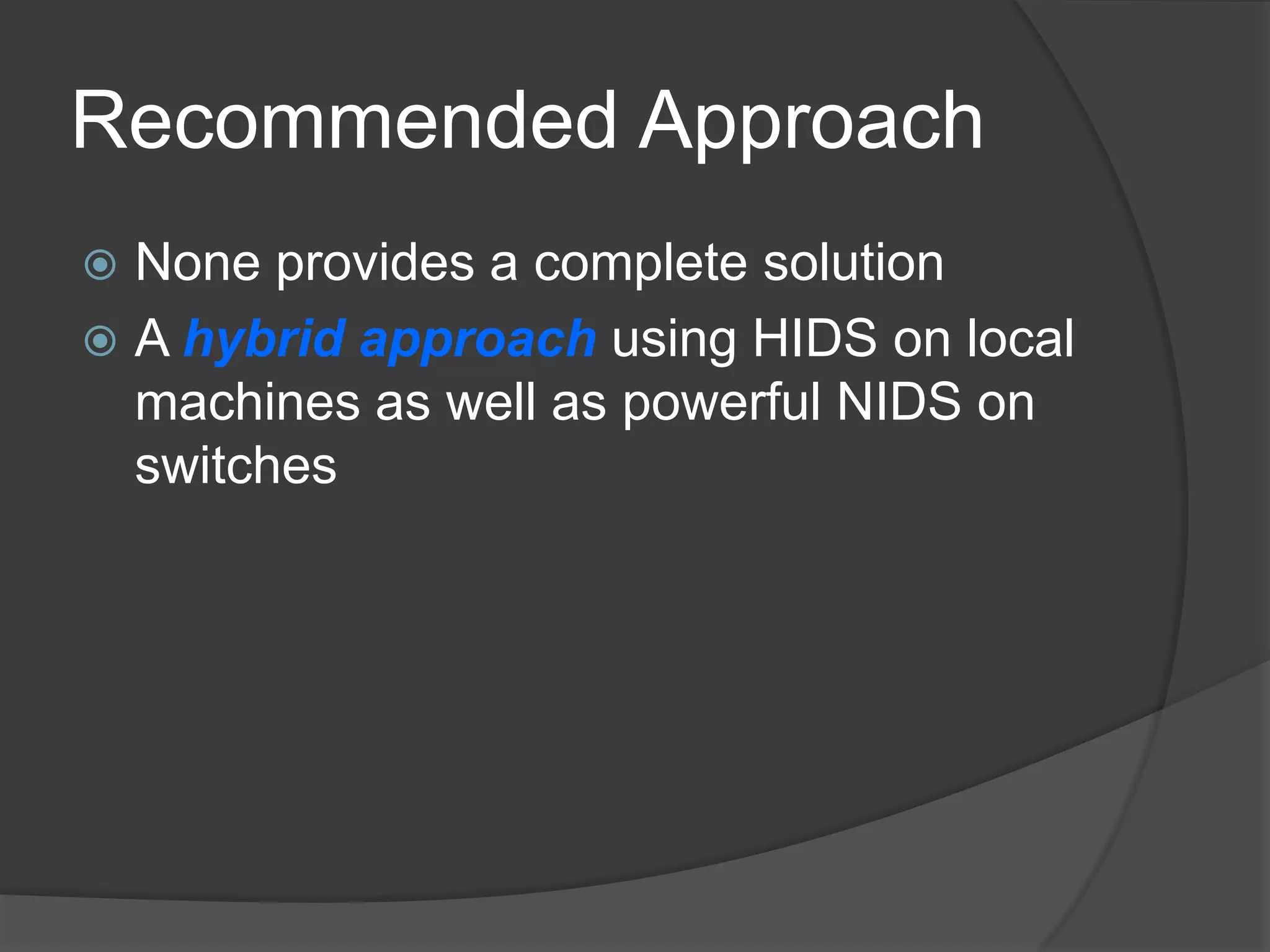 Recommended Approach

None provides a complete solution

A hybrid approach using HIDS on local machines as well as powerful NIDS on switches